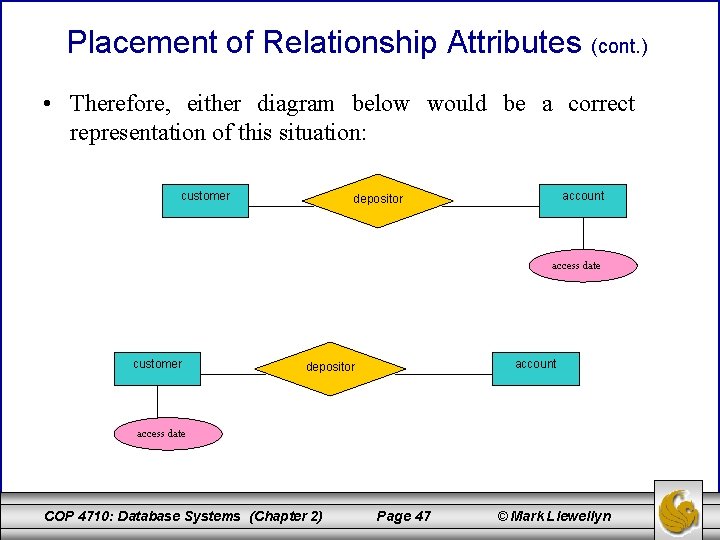 Placement of Relationship Attributes (cont.)

• Therefore, either diagram below would be a correct representation of this situation:

customer

depositor

account

access date

customer

depositor

account

access date

COP 4710: Database Systems (Chapter 2) Page 47 © Mark Llewellyn